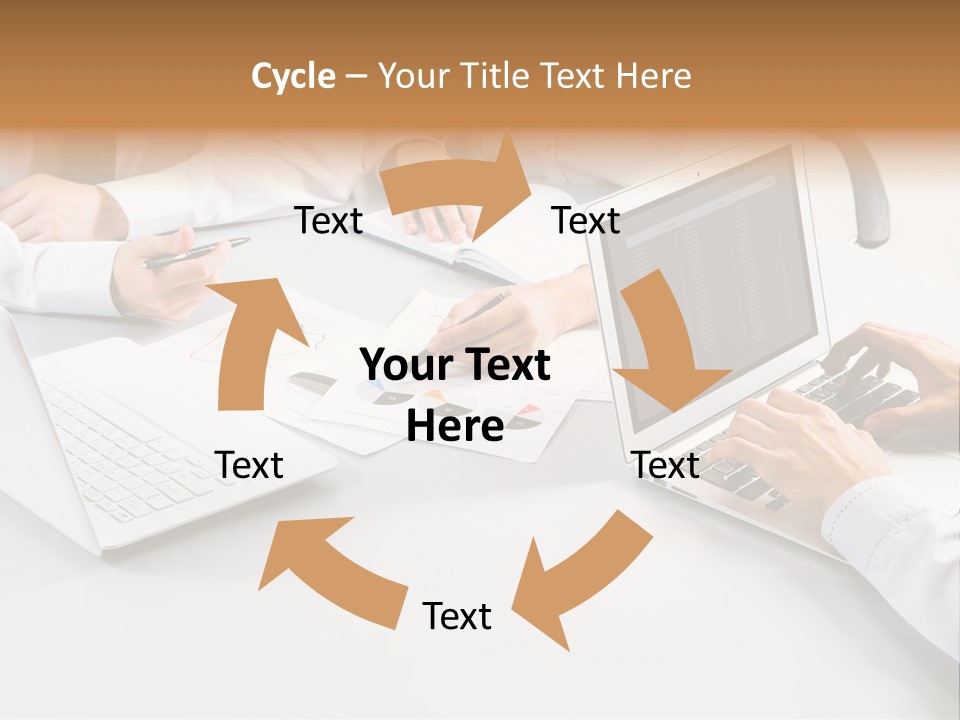 Cycle – Your Title Text Here

Text

Text

Your Text Here

Text

Text

Text